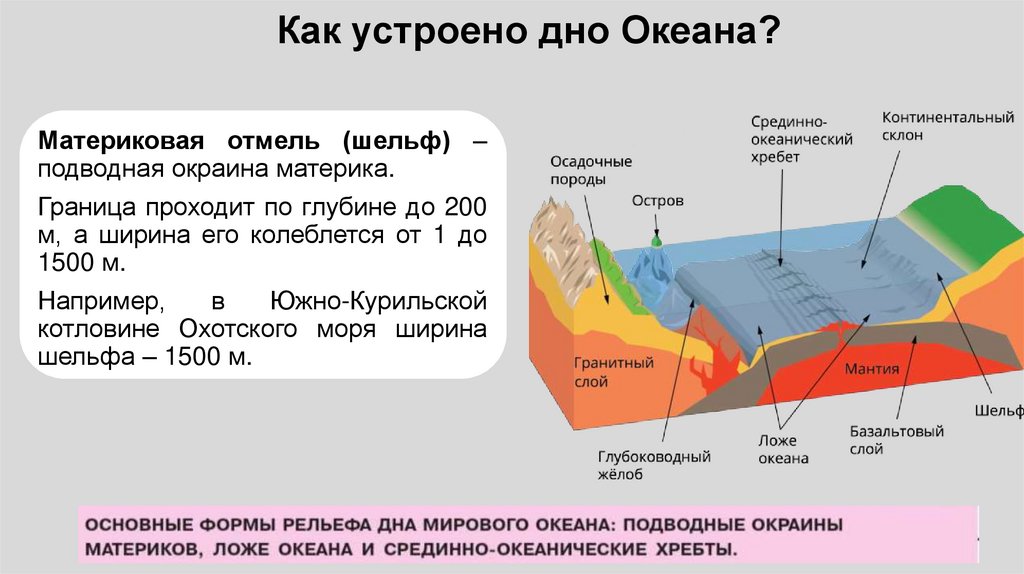 Как устроено дно Океана?

Материковая отмель (шельф) – подводная окраина материка.

Граница проходит по глубине до 200 м, а ширина его колеблется от 1 до 1500 м.

Например, в Южно-Курильской котловине Охотского моря ширина шельфа – 1500 м.

Осадочные породы

Остров

Срединно-океанический хребет

Континентальный склон

Гранитный слой

Мантия

Шельф

Глубоководный жёлоб

Ложе океана

Базальтовый слой

ОСНОВНЫЕ ФОРМЫ РЕЛЬЕФА ДНА МИРОВОГО ОКЕАНА: ПОДВОДНЫЕ ОКРАИНЫ МАТЕРИКОВ, ЛОЖЕ ОКЕАНА И СРЕДИННО-ОКЕАНИЧЕСКИЕ ХРЕБТЫ.